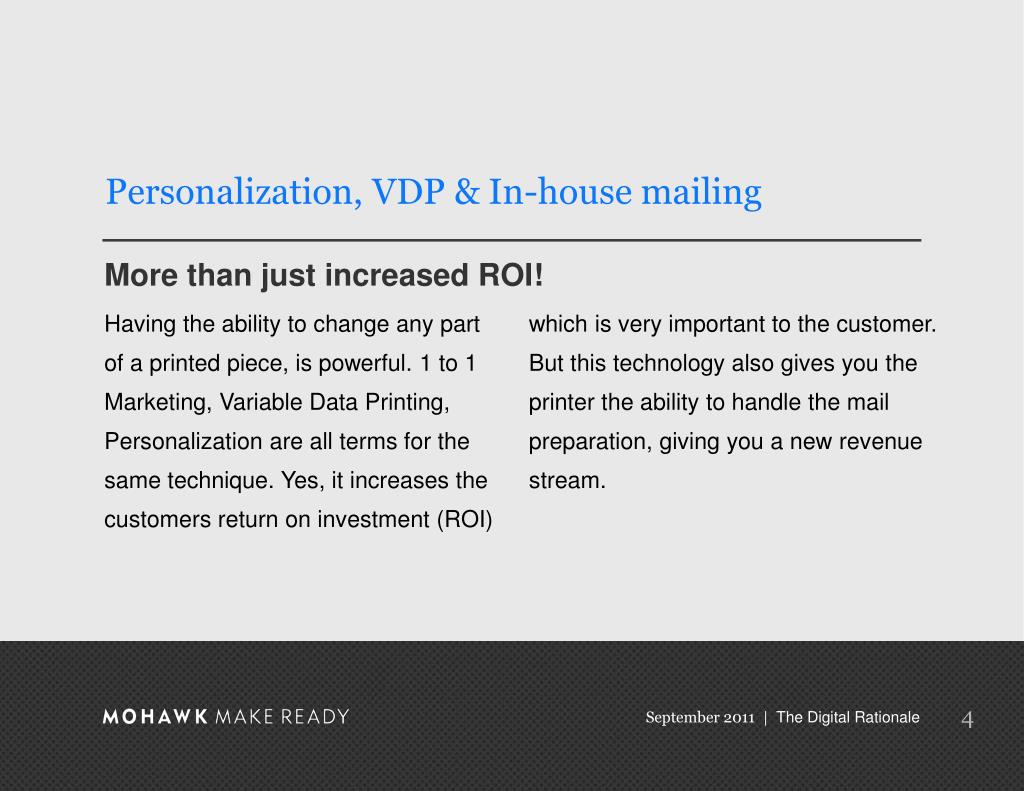 Personalization, VDP & In-house mailing

More than just increased ROI!

Having the ability to change any part of a printed piece, is powerful. 1 to 1 Marketing, Variable Data Printing, Personalization are all terms for the same technique. Yes, it increases the customers return on investment (ROI)

which is very important to the customer. But this technology also gives you the printer the ability to handle the mail preparation, giving you a new revenue stream.

MOHAWK MAKE READY

September 2011 | The Digital Rationale

4